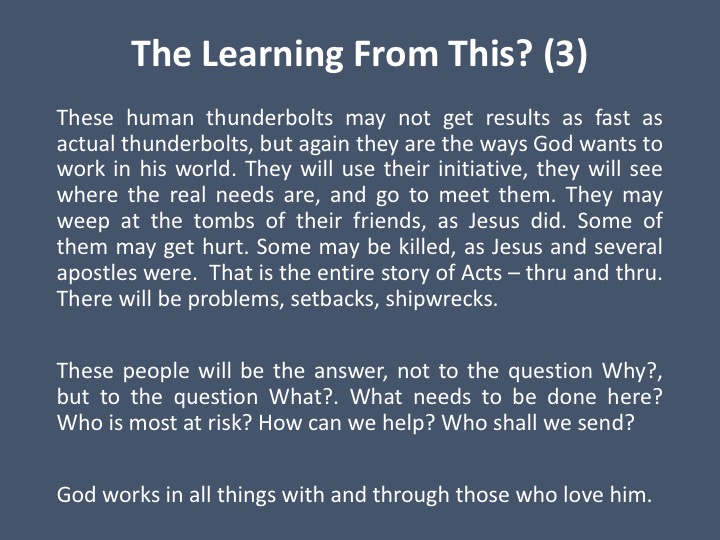 The Learning From This? (3)

These human thunderbolts may not get results as fast as actual thunderbolts, but again they are the ways God wants to work in his world. They will use their initiative, they will see where the real needs are, and go to meet them. They may weep at the tombs of their friends, as Jesus did. Some of them may get hurt. Some may be killed, as Jesus and several apostles were. That is the entire story of Acts – thru and thru. There will be problems, setbacks, shipwrecks.

These people will be the answer, not to the question Why?, but to the question What?. What needs to be done here? Who is most at risk? How can we help? Who shall we send?

God works in all things with and through those who love him.